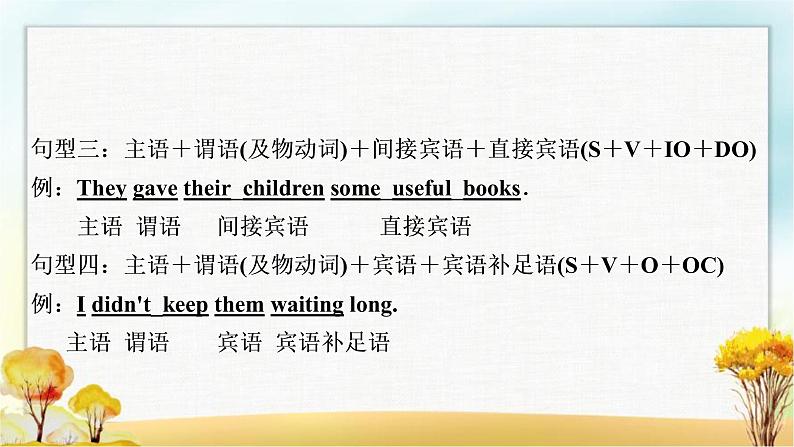 句型三：主语＋谓语(及物动词)＋间接宾语＋直接宾语(S＋V＋IO＋DO)
例：They gave their children some useful books.
主语 谓语 间接宾语 直接宾语
句型四：主语＋谓语(及物动词)＋宾语＋宾语补足语(S＋V＋O＋OC)
例：I didn't keep them waiting long.
主语 谓语 宾语 宾语补足语